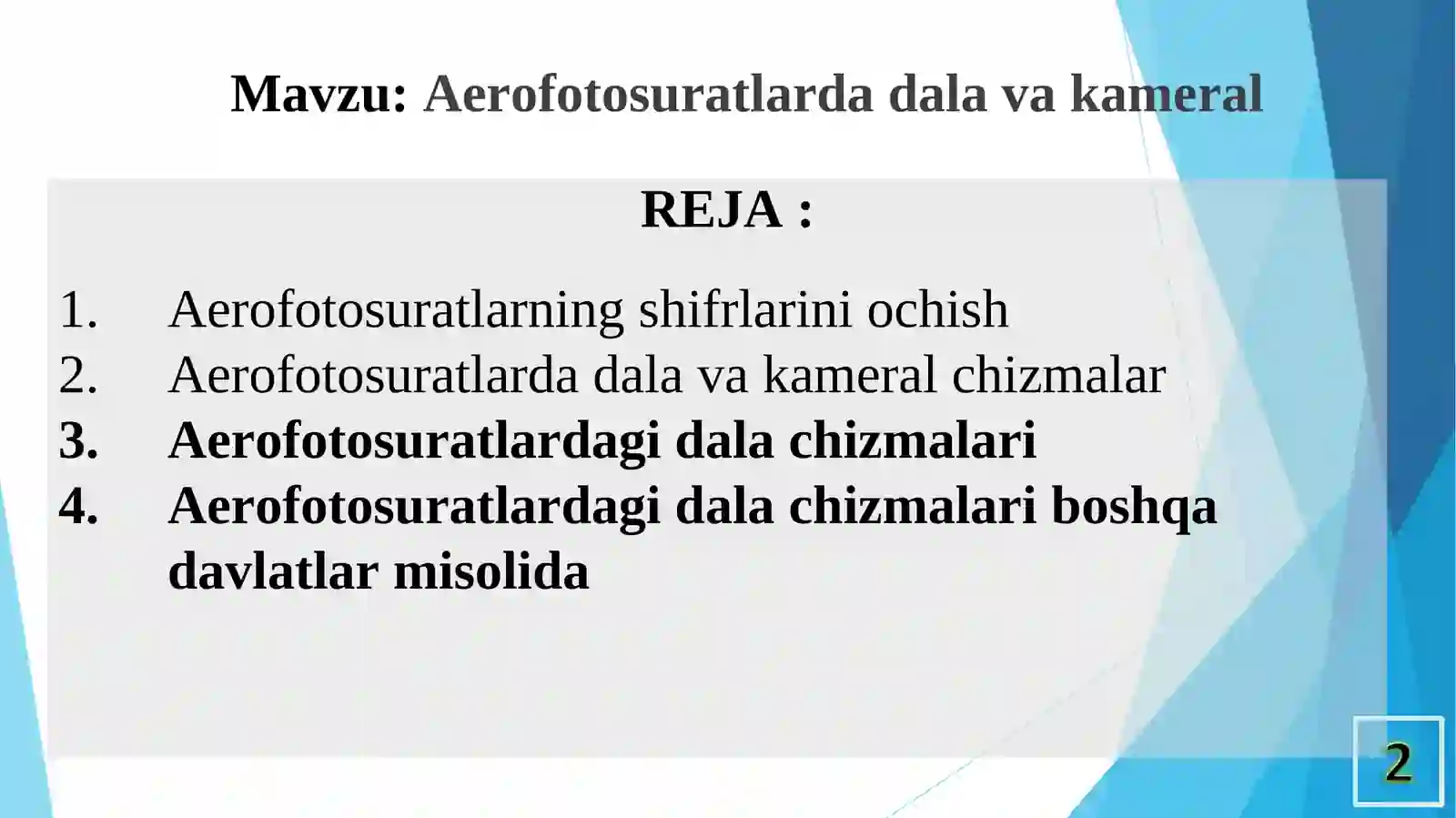 Mavzu: Aerofotosuratlarda dala va kameral

REJA :

1. Aerofotosuratlarning shifrlarini ochish
2. Aerofotosuratlarda dala va kameral chizmalar
3. Aerofotosuratlardagi dala chizmalari
4. Aerofotosuratlardagi dala chizmalari boshqa davlatlar misolida

2